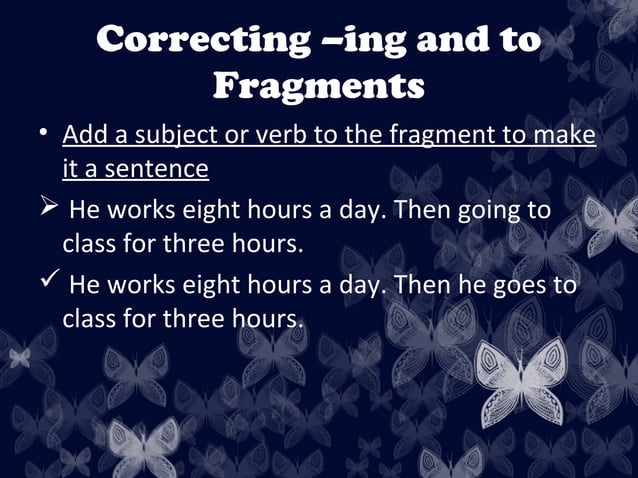 Correcting –ing and to Fragments

• Add a subject or verb to the fragment to make it a sentence

➢ He works eight hours a day. Then going to class for three hours.

✓ He works eight hours a day. Then he goes to class for three hours.